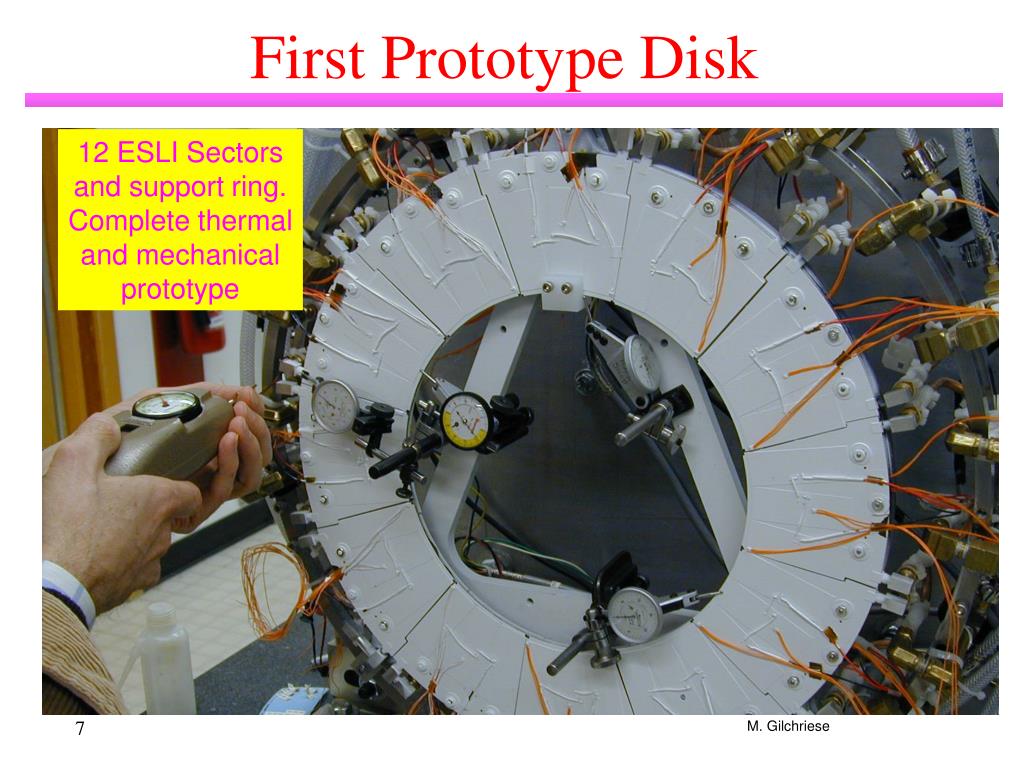 First Prototype Disk

12 ESLI Sectors and support ring. Complete thermal and mechanical prototype

7

M. Gilchriese